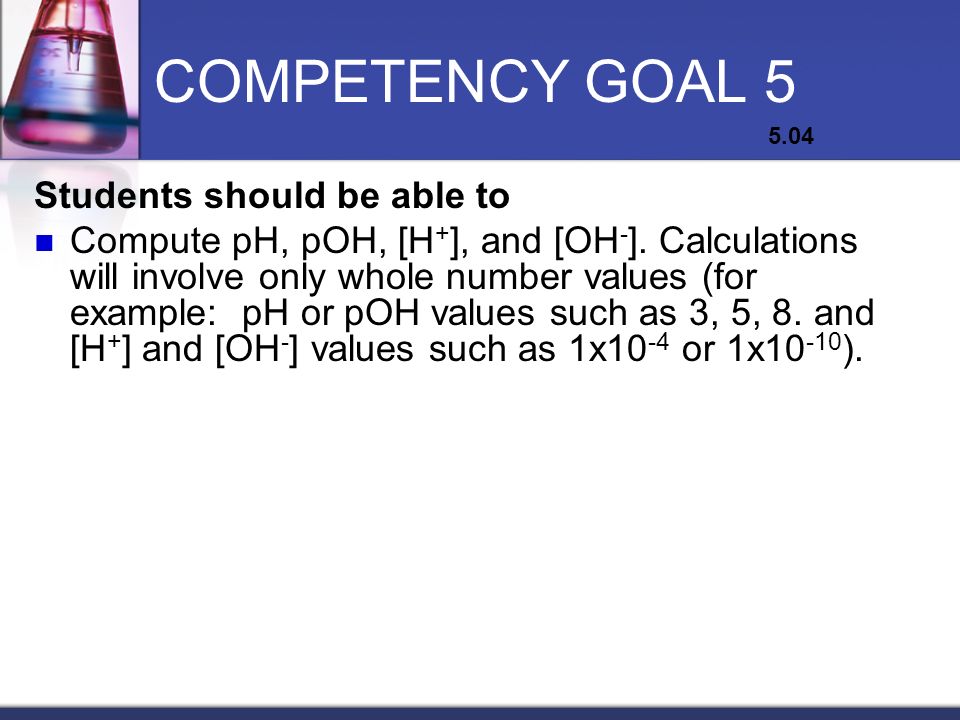 COMPETENCY GOAL 5

5.04

Students should be able to

Compute pH, pOH, $[H^+]$, and $[OH^-]$. Calculations will involve only whole number values (for example: pH or pOH values such as 3, 5, 8. and $[H^+]$ and $[OH^-]$ values such as $1x10^{-4}$ or $1x10^{-10}$).